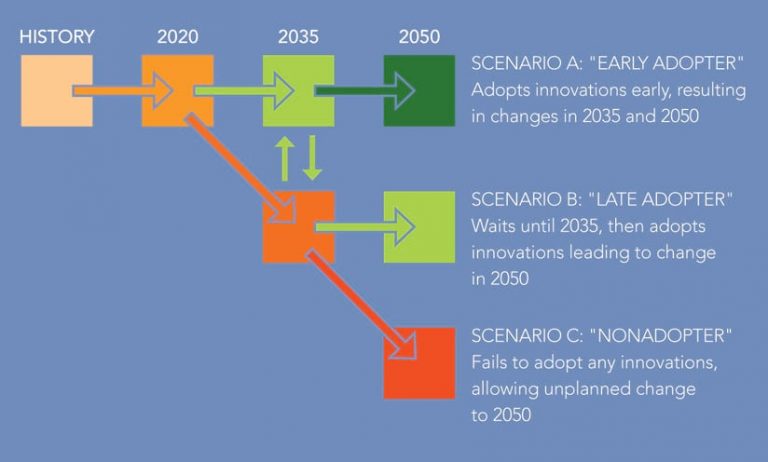 HISTORY 2020 2035 2050

SCENARIO A: "EARLY ADOPTER"
Adopts innovations early, resulting in changes in 2035 and 2050

SCENARIO B: "LATE ADOPTER"
Waits until 2035, then adopts innovations leading to change in 2050

SCENARIO C: "NONADOPTER"
Fails to adopt any innovations, allowing unplanned change to 2050